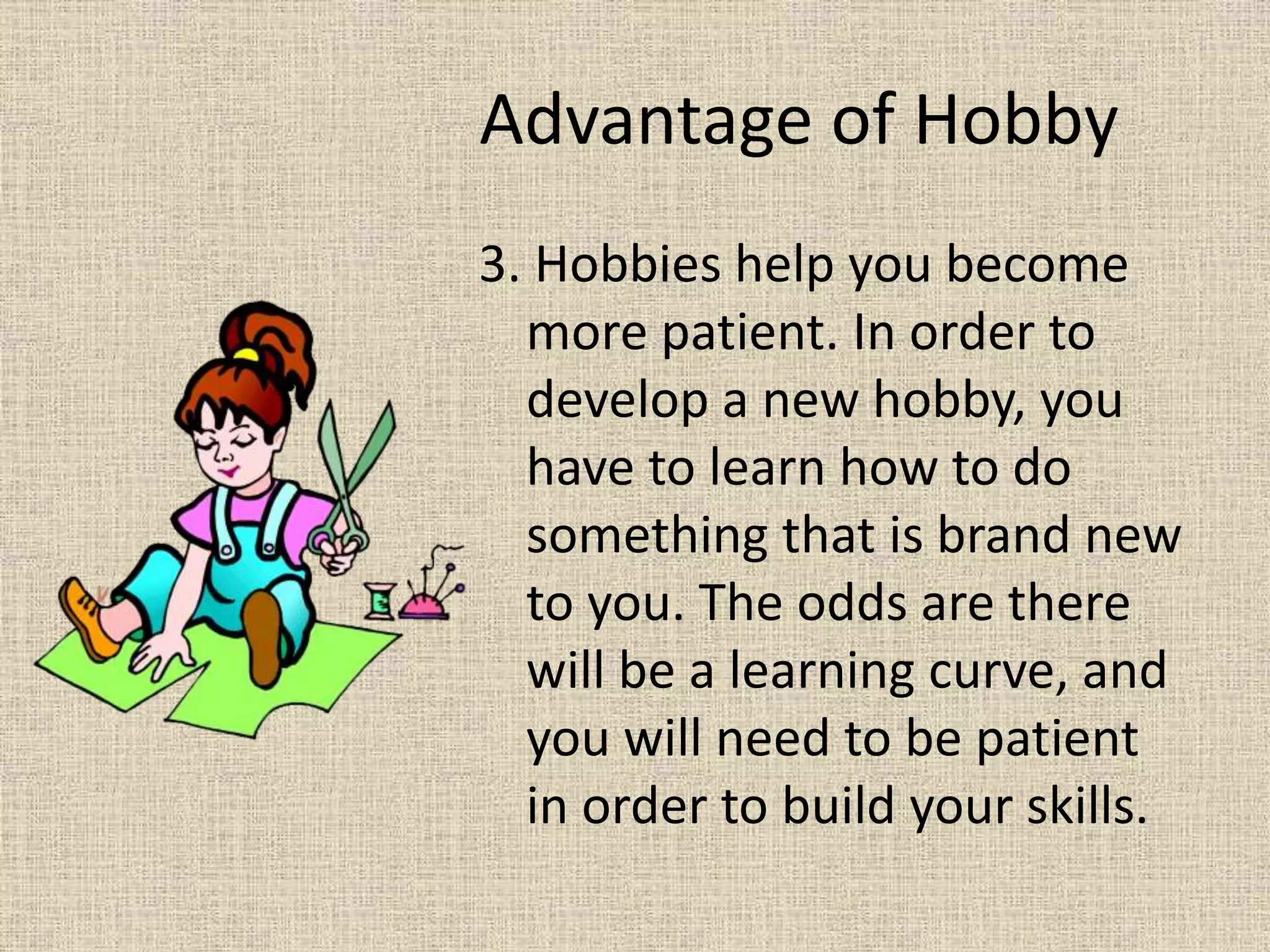 Advantage of Hobby

3. Hobbies help you become more patient. In order to develop a new hobby, you have to learn how to do something that is brand new to you. The odds are there will be a learning curve, and you will need to be patient in order to build your skills.